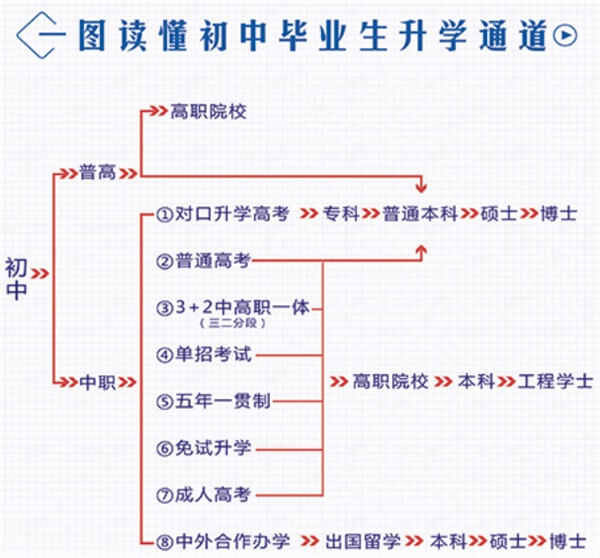 一图读懂初中毕业生升学通道

初中

普高

高职院校

中职

①对口升学高考 专科 普通本科 硕士 博士

②普通高考

③3+2中高职一体
（三二分段）

④单招考试

⑤五年一贯制

⑥免试升学

⑦成人高考

高职院校 本科 工程学士

⑧中外合作办学 出国留学 本科 硕士 博士